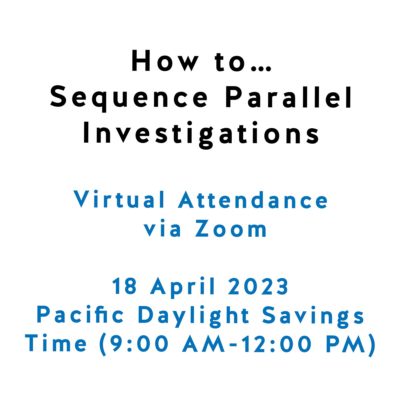 How to...
Sequence Parallel Investigations

Virtual Attendance via Zoom

18 April 2023
Pacific Daylight Savings Time (9:00 AM-12:00 PM)